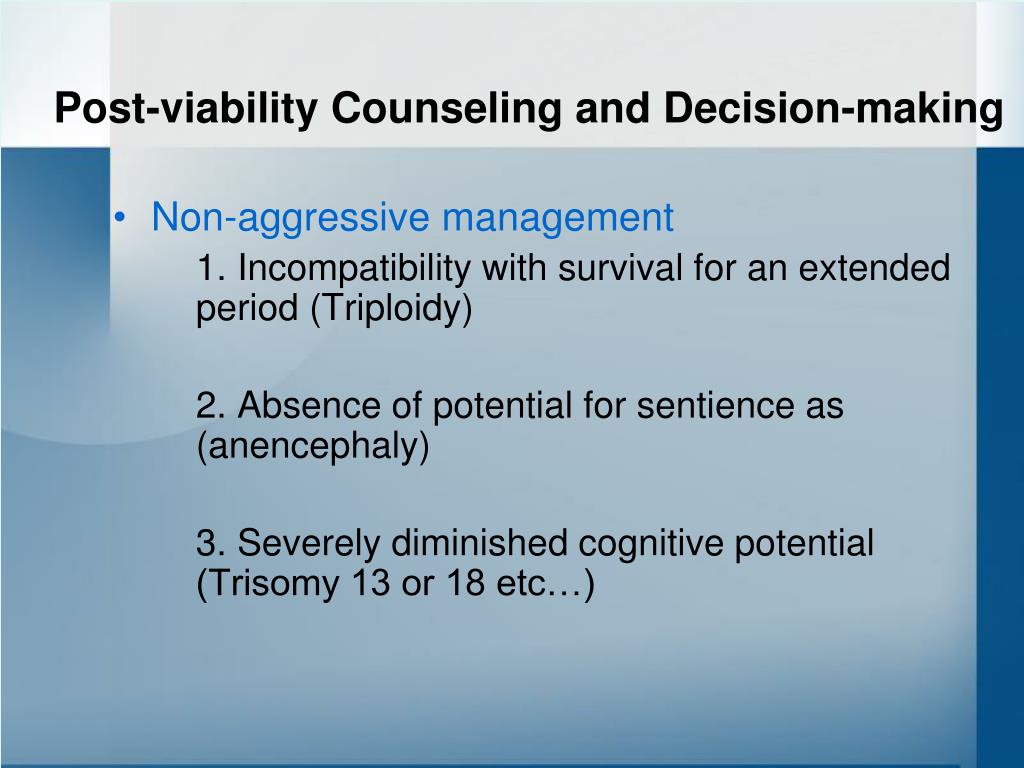 Post-viability Counseling and Decision-making

• Non-aggressive management

1. Incompatibility with survival for an extended period (Triploidy)

2. Absence of potential for sentience as (anencephaly)

3. Severely diminished cognitive potential (Trisomy 13 or 18 etc…)